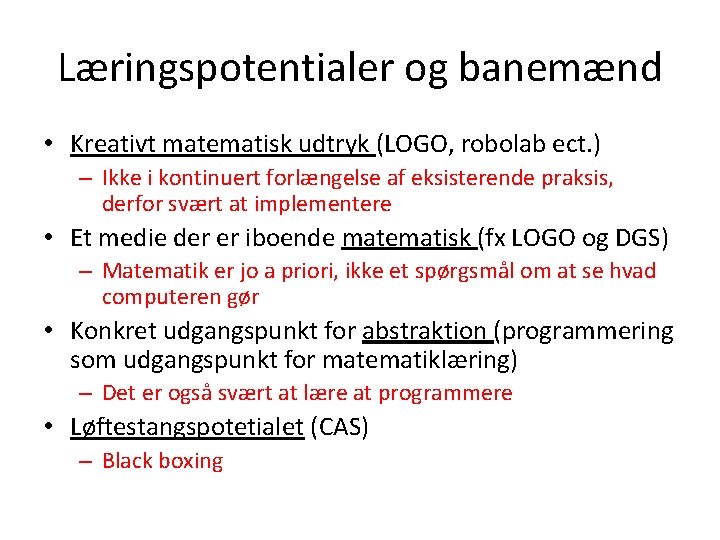 Læringspotentialer og banemænd

• Kreativt matematisk udtryk (LOGO, robolab ect.)
  – Ikke i kontinuert forlængelse af eksisterende praksis, derfor svært at implementere
• Et medie der er iboende matematisk (fx LOGO og DGS)
  – Matematik er jo a priori, ikke et spørgsmål om at se hvad computeren gør
• Konkret udgangspunkt for abstraktion (programmering som udgangspunkt for matematiklæring)
  – Det er også svært at lære at programmere
• Løftestangspotetialet (CAS)
  – Black boxing